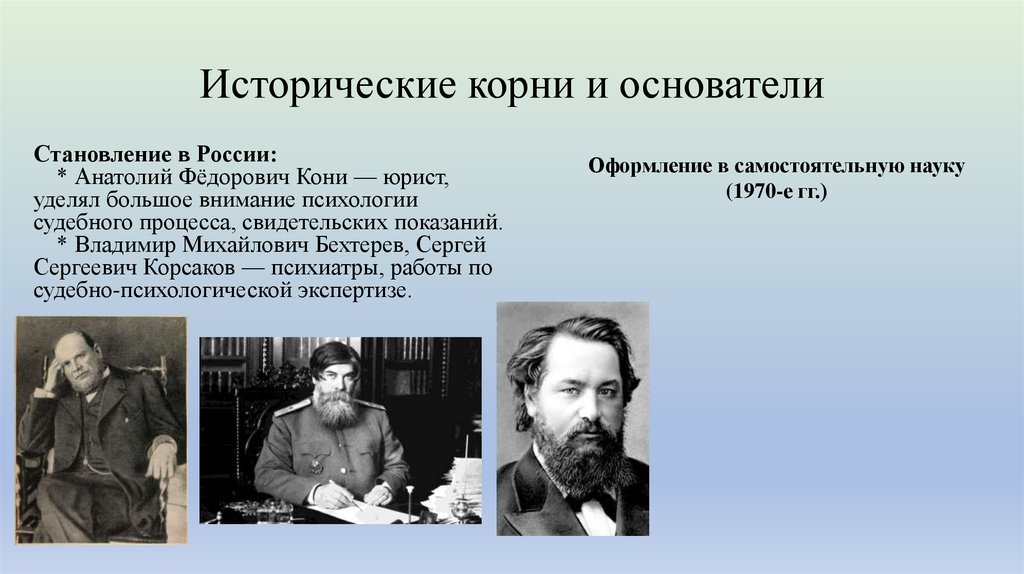 Исторические корни и основатели

Становление в России:
* Анатолий Фёдорович Кони — юрист, уделял большое внимание психологии судебного процесса, свидетельских показаний.
* Владимир Михайлович Бехтерев, Сергей Сергеевич Корсаков — психиатры, работы по судебно-психологической экспертизе.

Оформление в самостоятельную науку (1970-е гг.)